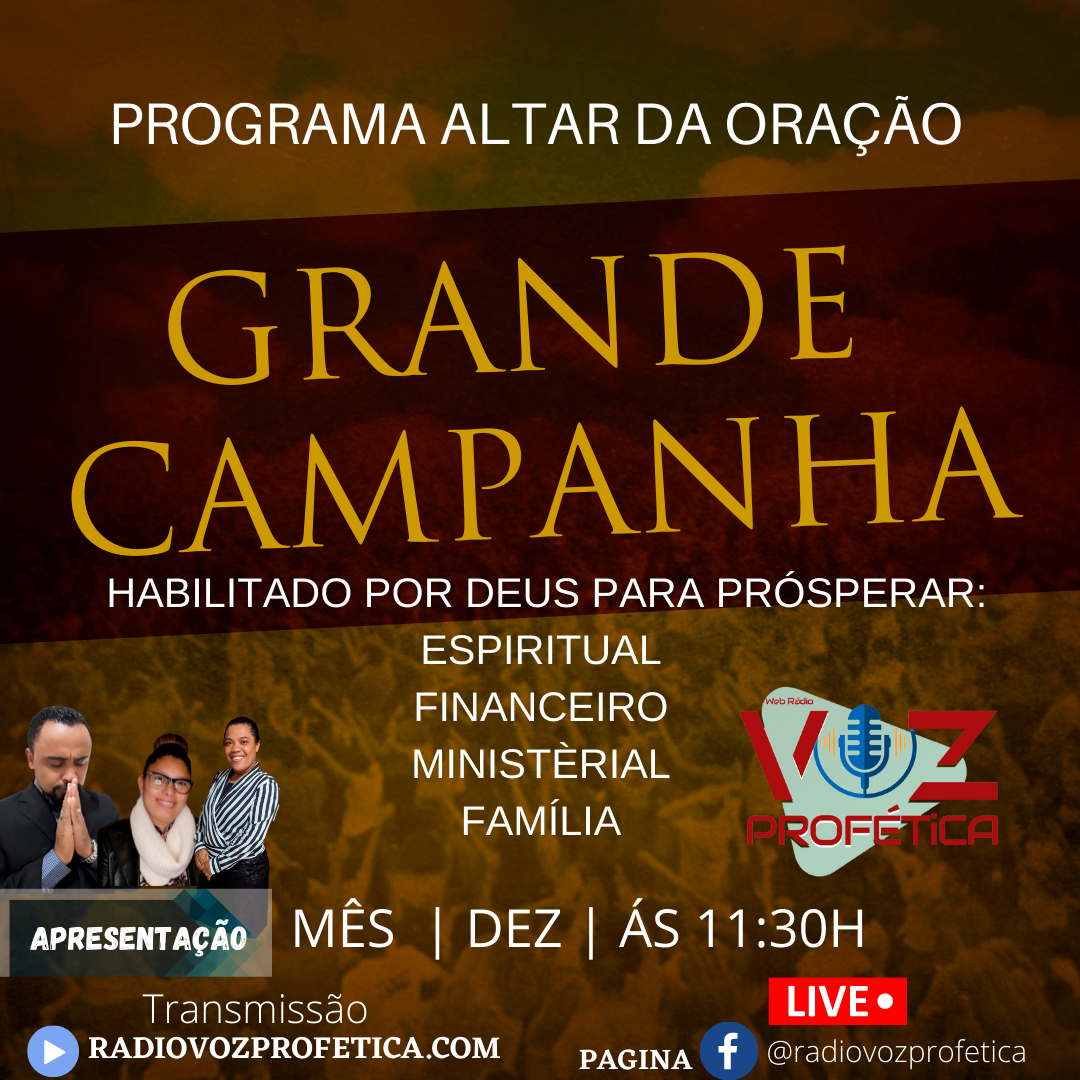 PROGRAMA ALTAR DA ORAÇÃO

GRANDE CAMPANHA

HABILITADO POR DEUS PARA PRÓSPERAR:
ESPIRITUAL
FINANCEIRO
MINISTÈRIAL
FAMÍLIA

Web Rádio
VOZ
PROFÉTICA

APRESENTAÇÃO

MÊS | DEZ | ÁS 11:30H

Transmissão
RADIOVOZPROFETICA.COM

LIVE

PAGINA @radiovozprofetica